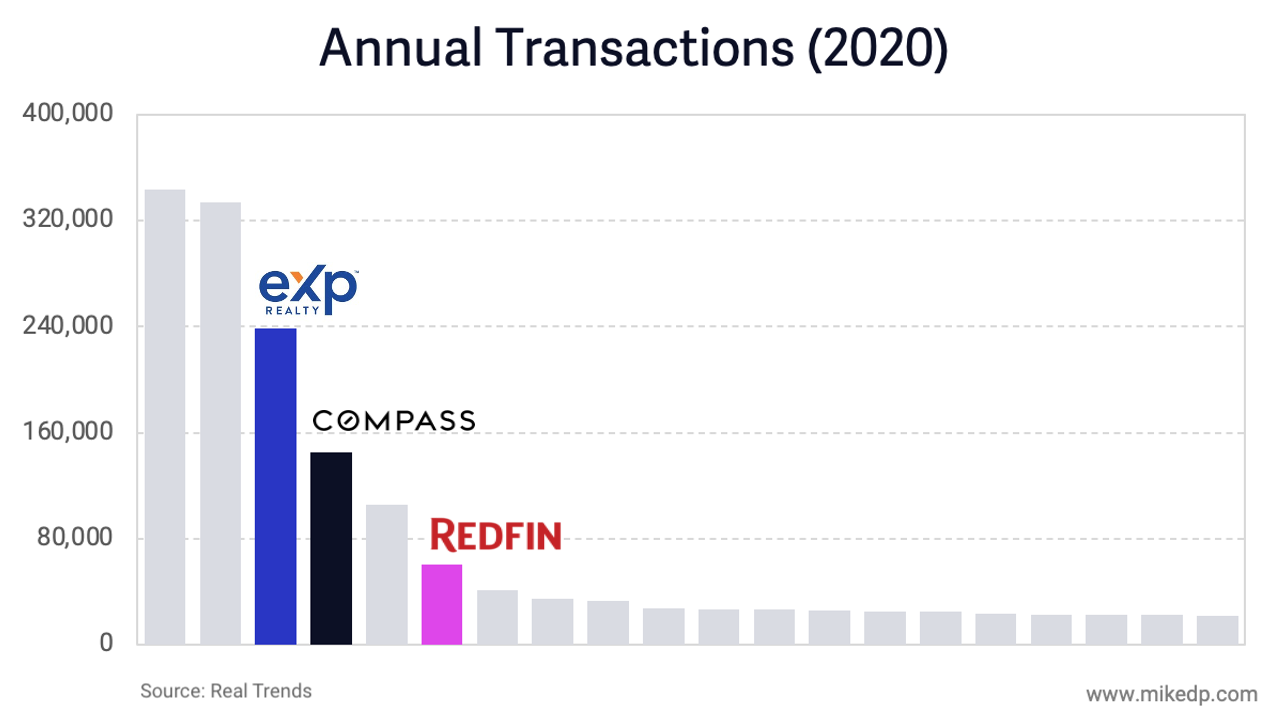 Annual Transactions (2020)

400,000
320,000
240,000
160,000
80,000
0

eXp REALTY
COMPASS
REDFIN

Source: Real Trends

www.mikedp.com